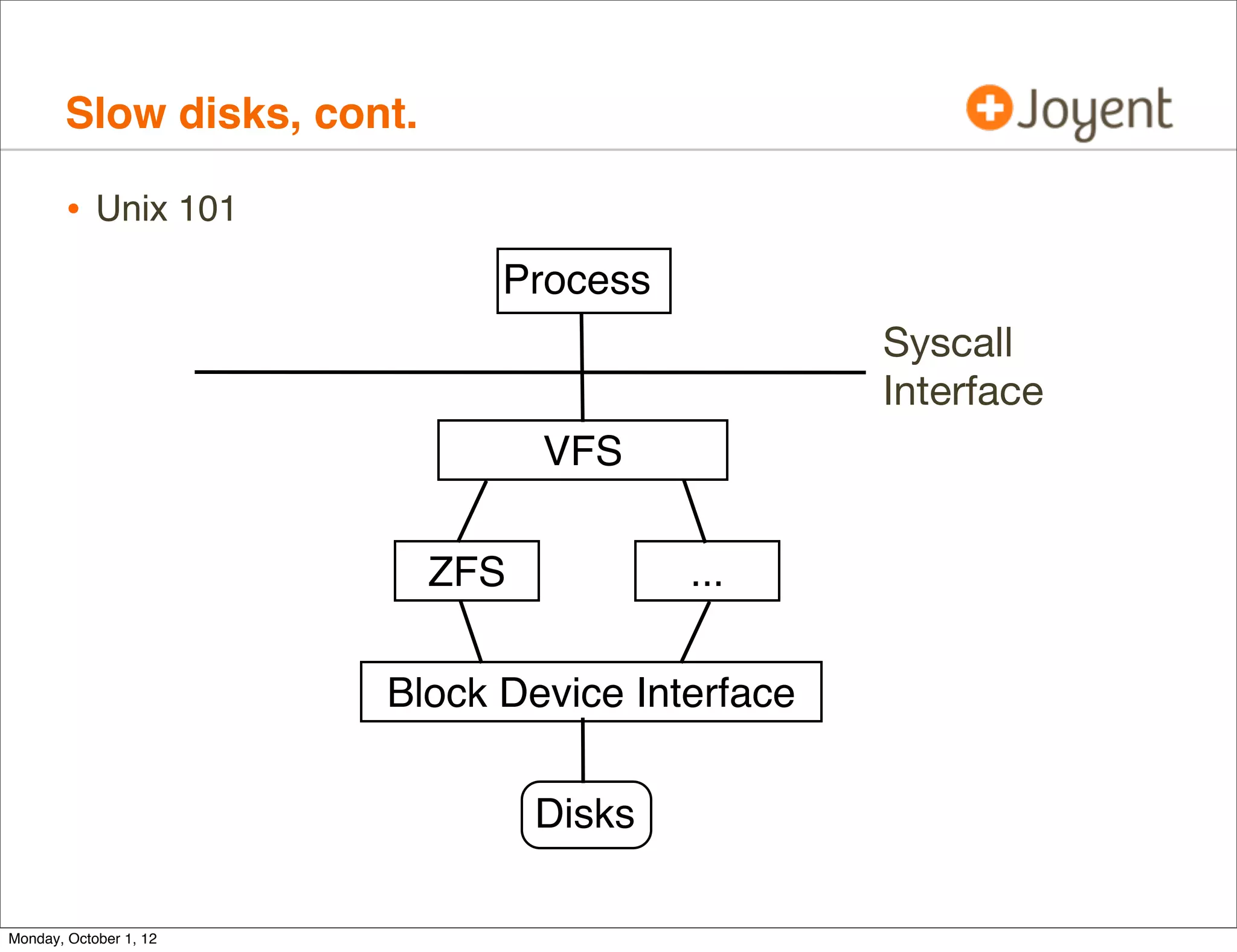 Slow disks, cont.

Joyent

• Unix 101

Process

Syscall Interface

VFS

ZFS

...

Block Device Interface

Disks

Monday, October 1, 12